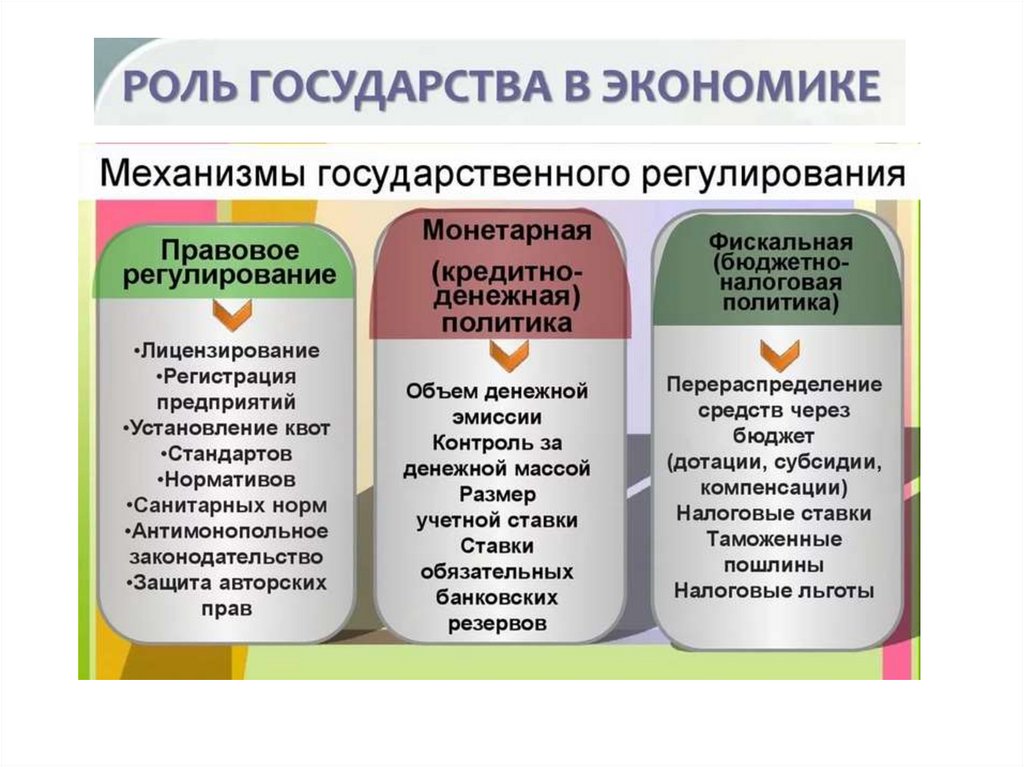 РОЛЬ ГОСУДАРСТВА В ЭКОНОМИКЕ

Механизмы государственного регулирования

Правовое регулирование

•Лицензирование
•Регистрация предприятий
•Установление квот
•Стандартов
•Нормативов
•Санитарных норм
•Антимонопольное законодательство
•Защита авторских прав

Монетарная (кредитно-денежная) политика

Объем денежной эмиссии
Контроль за денежной массой
Размер учетной ставки
Ставки обязательных банковских резервов

Фискальная (бюджетно-налоговая политика)

Перераспределение средств через бюджет (дотации, субсидии, компенсации)
Налоговые ставки
Таможенные пошлины
Налоговые льготы